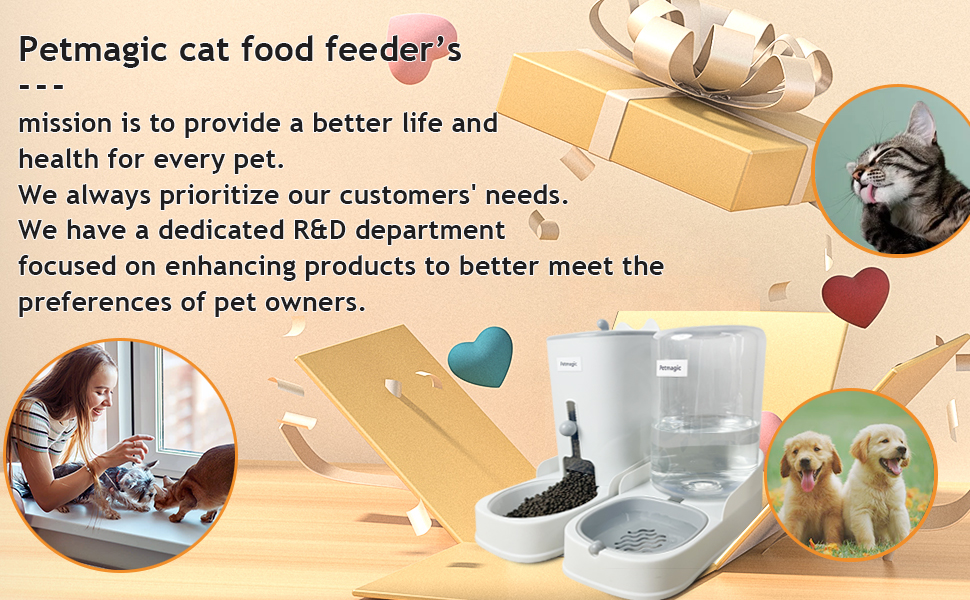 Petmagic cat food feeder's
---
mission is to provide a better life and health for every pet.
We always prioritize our customers' needs.
We have a dedicated R&D department focused on enhancing products to better meet the preferences of pet owners.

Petmagic

Petmagic